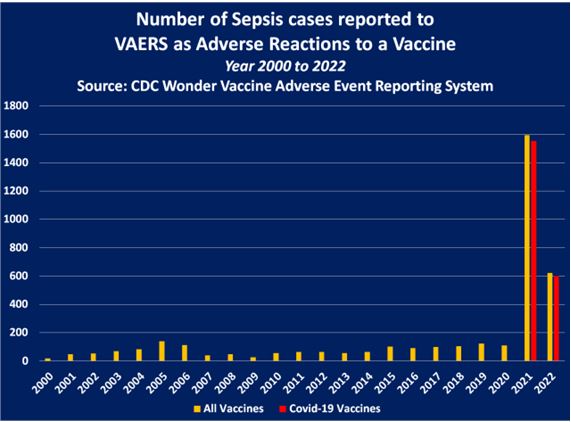 Number of Sepsis cases reported to VAERS as Adverse Reactions to a Vaccine

Year 2000 to 2022

Source: CDC Wonder Vaccine Adverse Event Reporting System

1800
1600
1400
1200
1000
800
600
400
200
0

2000 2001 2002 2003 2004 2005 2006 2007 2008 2009 2010 2011 2012 2013 2014 2015 2016 2017 2018 2019 2020 2021 2022

All Vaccines
Covid-19 Vaccines